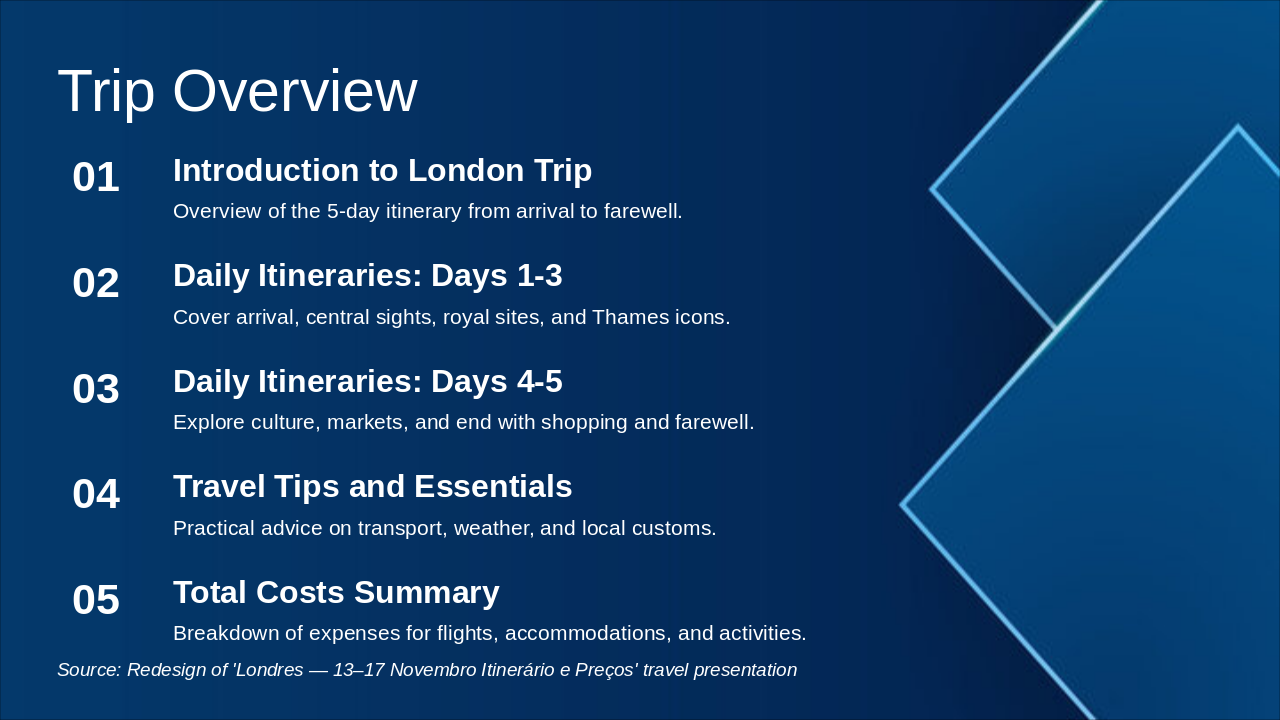 Trip Overview

01 Introduction to London Trip

Overview of the 5-day itinerary from arrival to farewell.

02 Daily Itineraries: Days 1-3

Cover arrival, central sights, royal sites, and Thames icons.

03 Daily Itineraries: Days 4-5

Explore culture, markets, and end with shopping and farewell.

04 Travel Tips and Essentials

Practical advice on transport, weather, and local customs.

05 Total Costs Summary

Breakdown of expenses for flights, accommodations, and activities.

Source: Redesign of 'Londres — 13–17 Novembro Itinerário e Preços' travel presentation